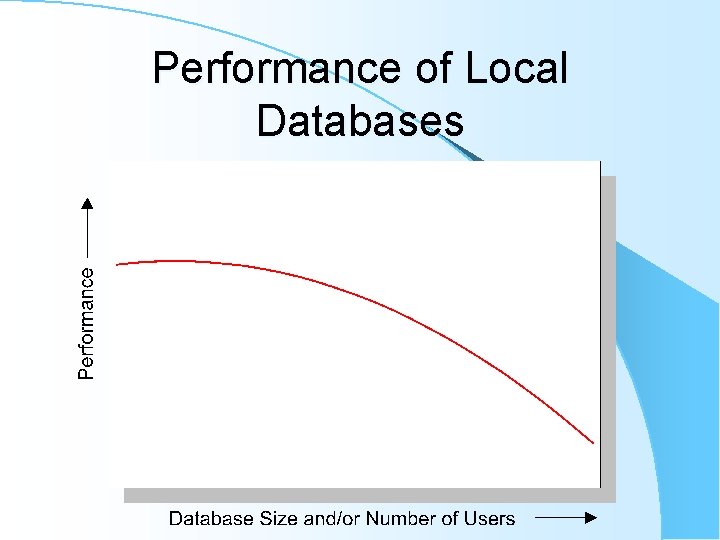 Performance of Local Databases

Performance

Database Size and/or Number of Users